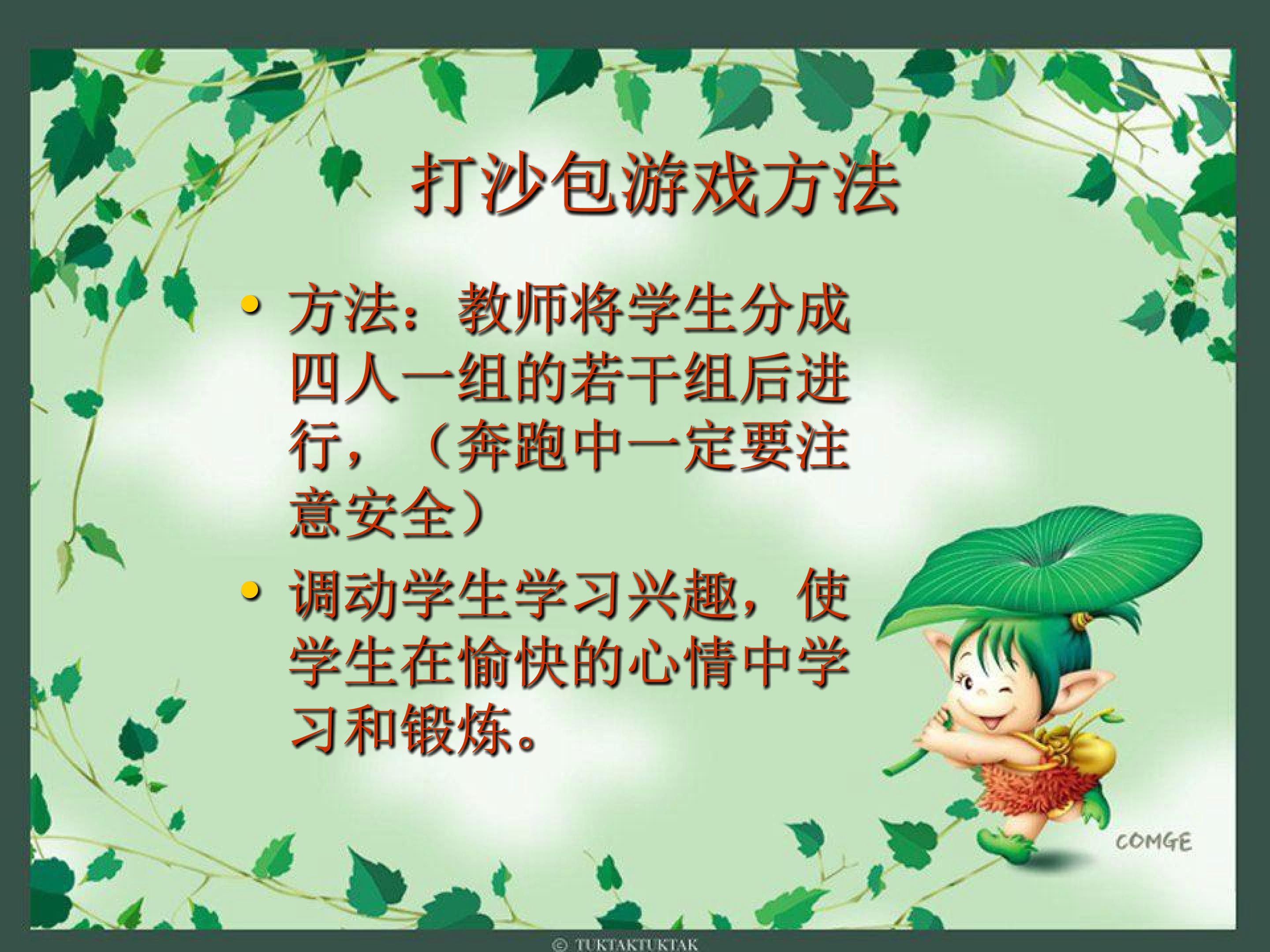 打沙包游戏方法

• 方法：教师将学生分成四人一组的若干组后进行，（奔跑中一定要注意安全）

• 调动学生学习兴趣，使学生在愉快的心情中学习和锻炼。

COMGE

© TUKTAKTUKTAK